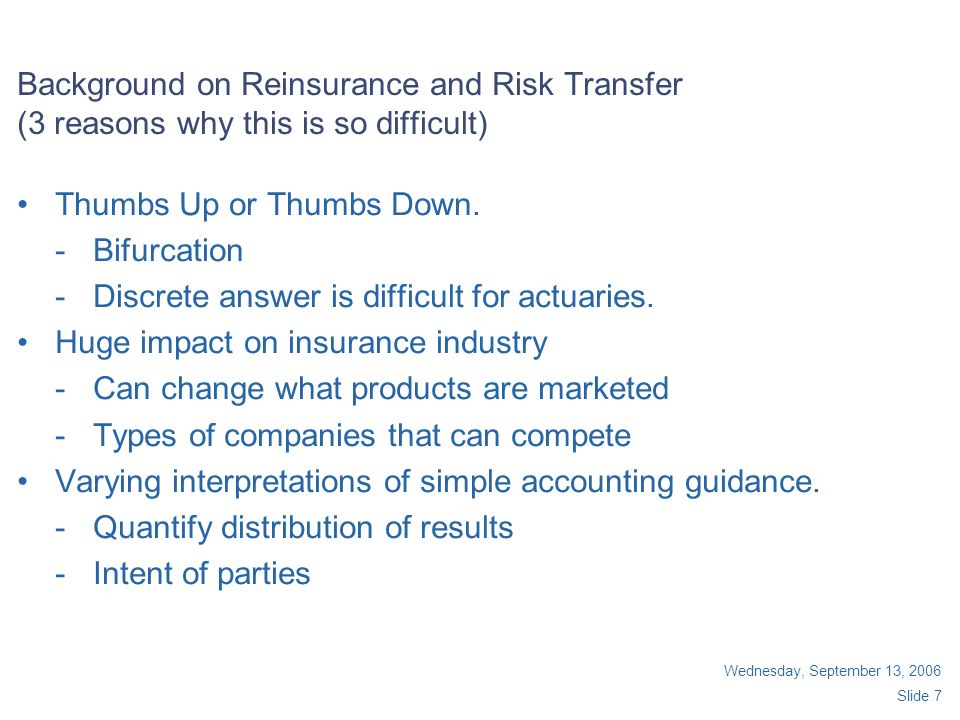 Background on Reinsurance and Risk Transfer
(3 reasons why this is so difficult)

• Thumbs Up or Thumbs Down.
- Bifurcation
- Discrete answer is difficult for actuaries.
• Huge impact on insurance industry
- Can change what products are marketed
- Types of companies that can compete
• Varying interpretations of simple accounting guidance.
- Quantify distribution of results
- Intent of parties

Wednesday, September 13, 2006
Slide 7